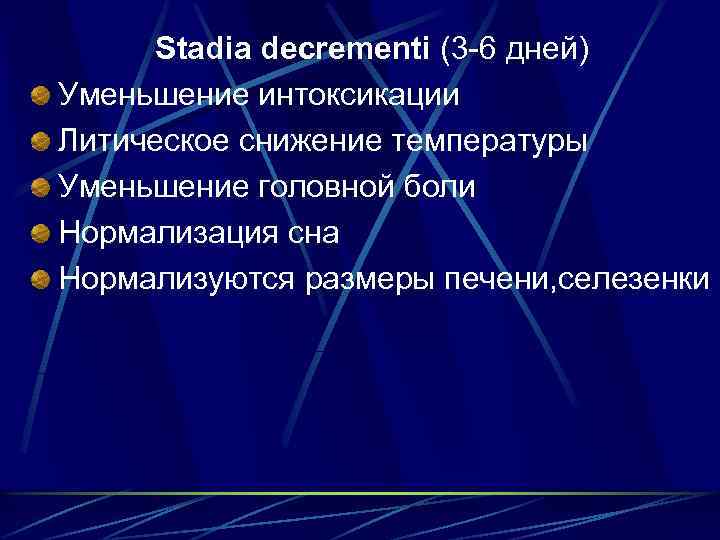 Stadia decrementi (3-6 дней)

Уменьшение интоксикации

Литическое снижение температуры

Уменьшение головной боли

Нормализация сна

Нормализуются размеры печени,селезенки